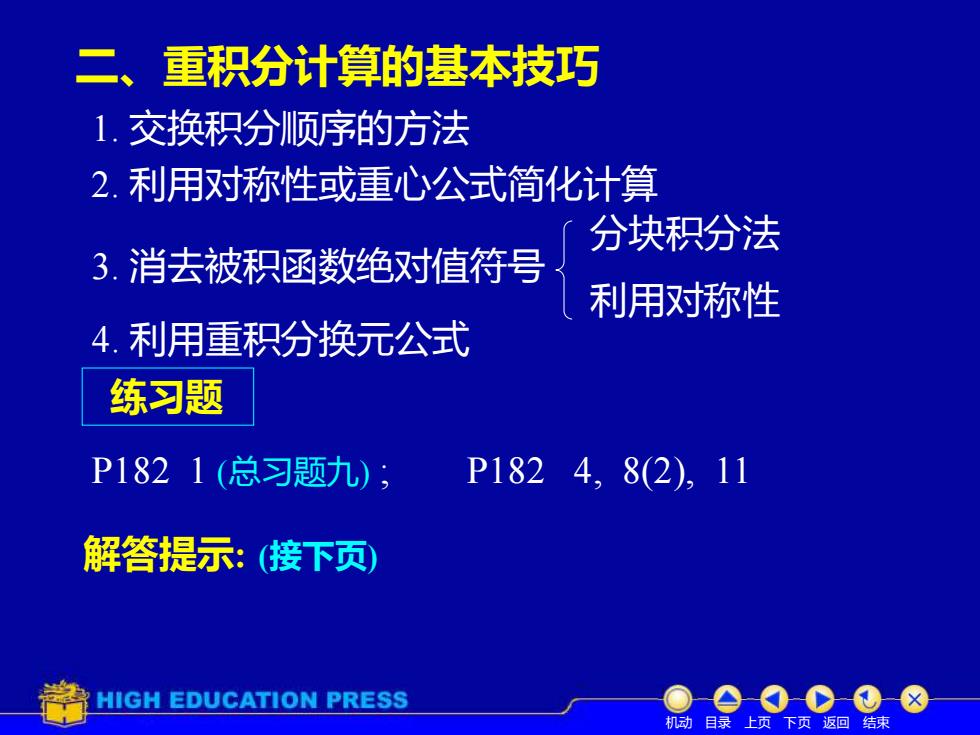 二、重积分计算的基本技巧

1. 交换积分顺序的方法

2. 利用对称性或重心公式简化计算

3. 消去被积函数绝对值符号 分块积分法 利用对称性

4. 利用重积分换元公式

练习题

P182 1 (总习题九) ; P182 4, 8(2), 11

解答提示: (接下页)

HIGH EDUCATION PRESS

机动 目录 上页 下页 返回 结束